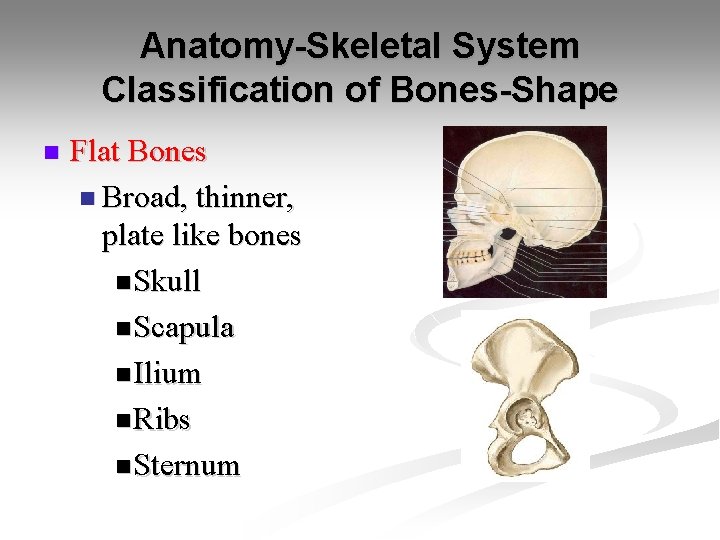 Anatomy-Skeletal System
Classification of Bones-Shape

- Flat Bones
  - Broad, thinner, plate like bones
    - Skull
    - Scapula
    - Ilium
    - Ribs
    - Sternum